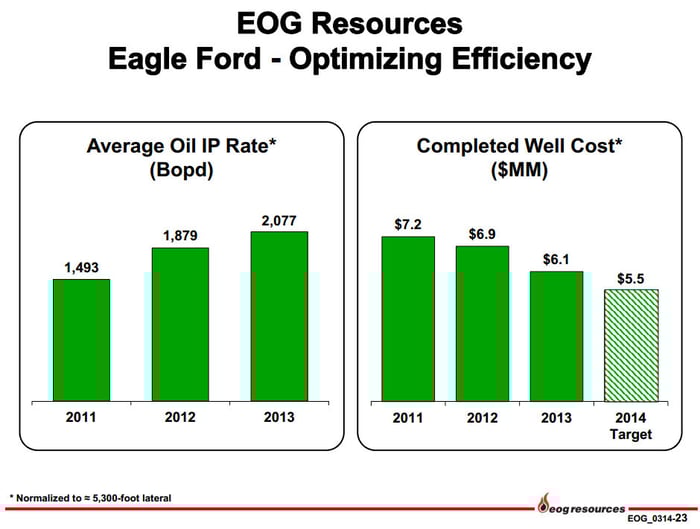 EOG Resources
Eagle Ford - Optimizing Efficiency

Average Oil IP Rate*
(Bopd)

1,493
1,879
2,077

2011
2012
2013

Completed Well Cost*
($MM)

$7.2
$6.9
$6.1
$5.5

2011
2012
2013
2014 Target

* Normalized to ≈ 5,300-foot lateral

eog resources

EOG_0314-23